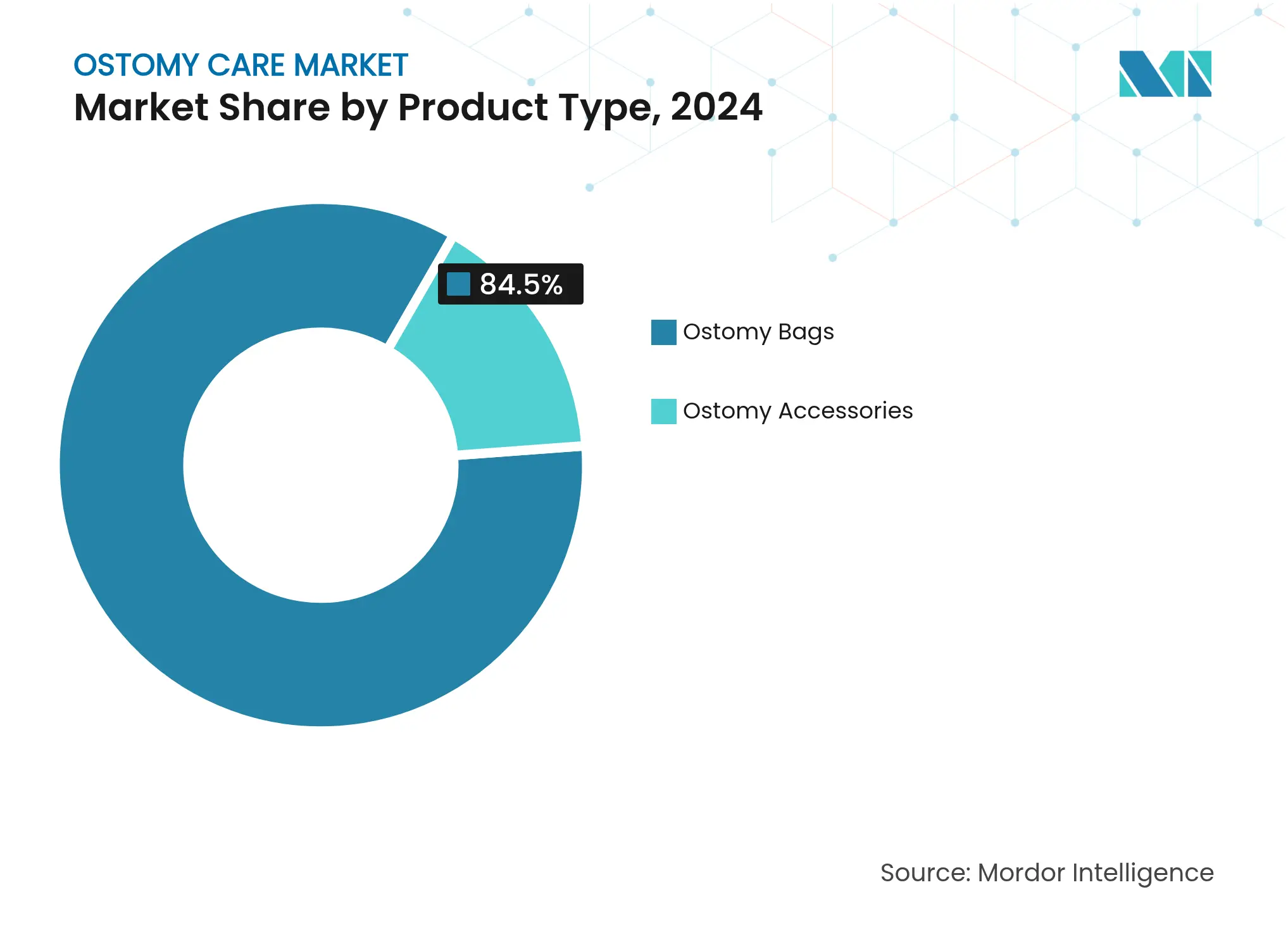 OSTOMY CARE MARKET

Market Share by Product Type, 2024

84.5%

Ostomy Bags

Ostomy Accessories

Source: Mordor Intelligence